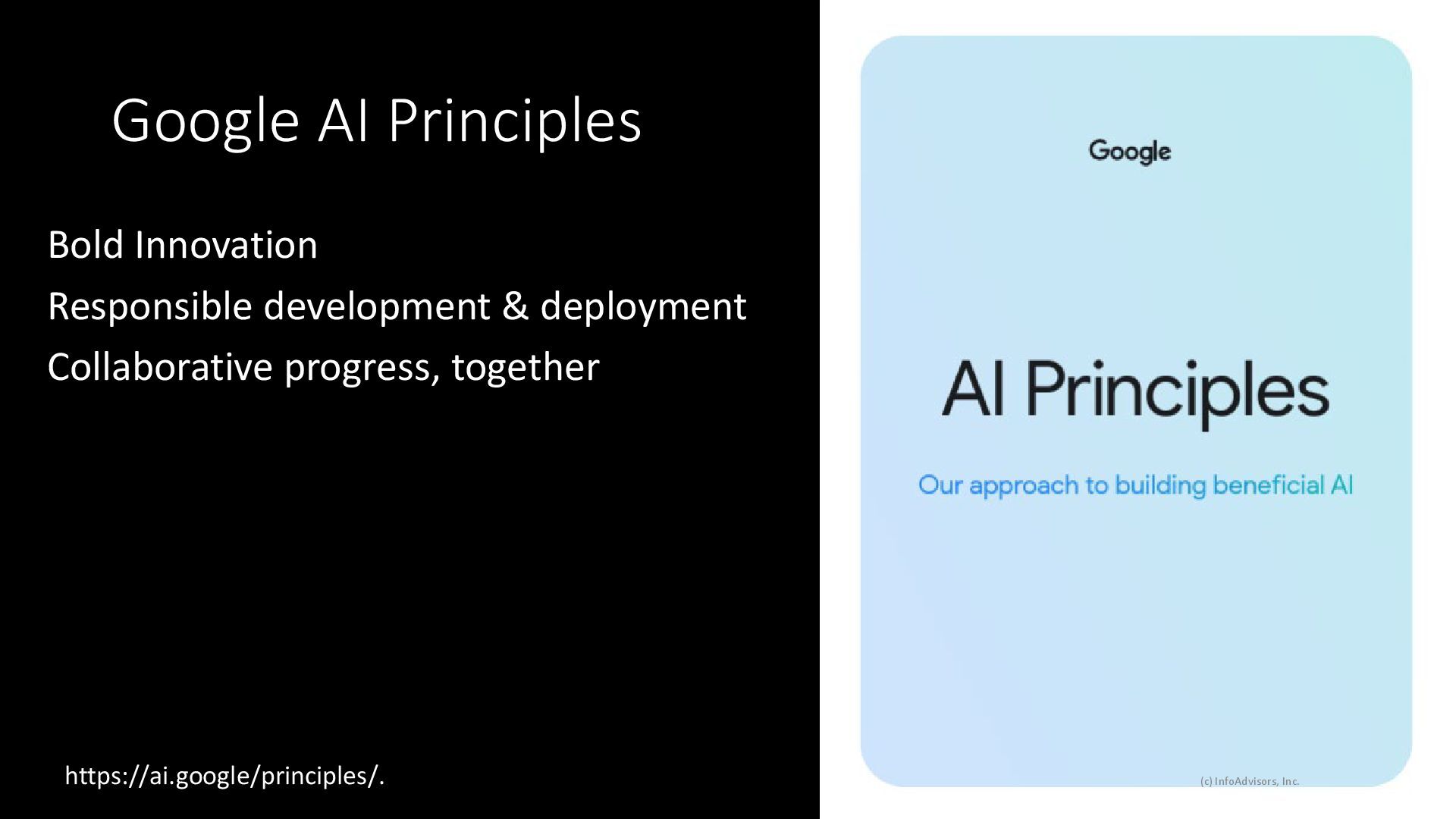 Google AI Principles

Bold Innovation

Responsible development & deployment

Collaborative progress, together

https://ai.google/principles/.

Google

AI Principles

Our approach to building beneficial AI

(c) InfoAdvisors, Inc.